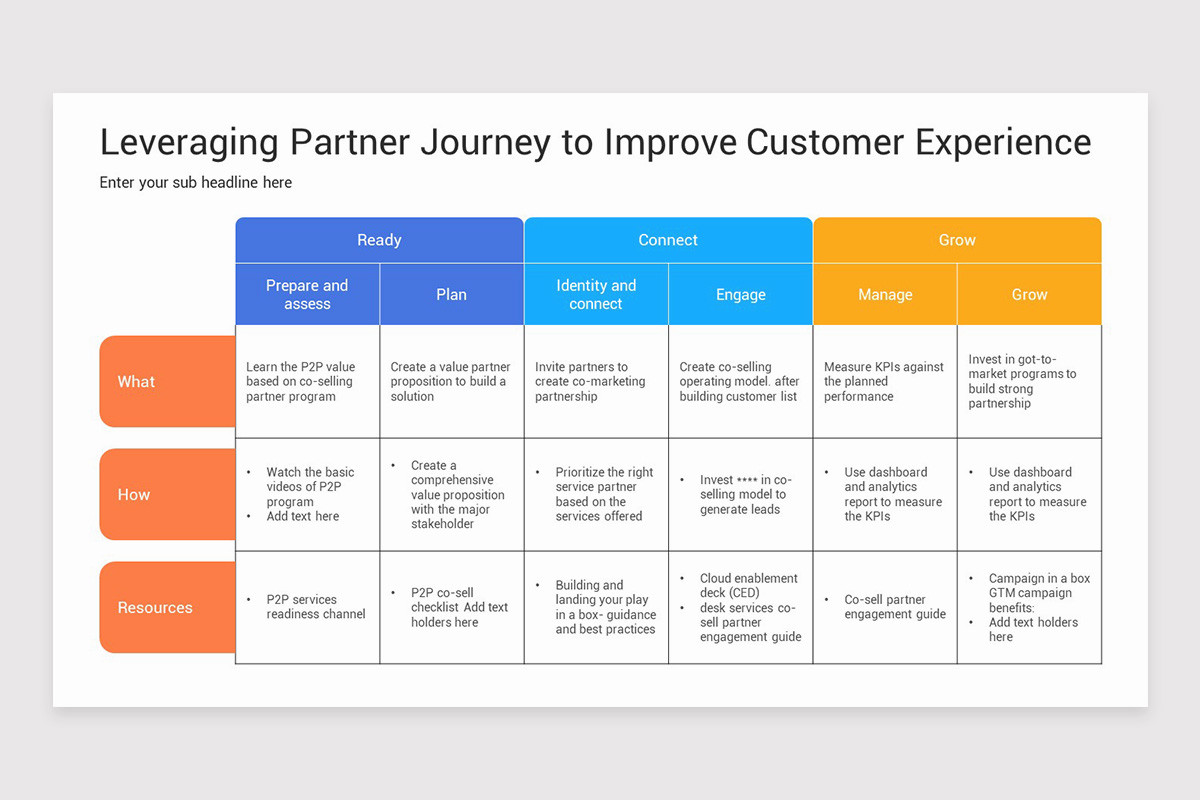 Leveraging Partner Journey to Improve Customer Experience

Enter your sub headline here

| | Ready | | Connect | | Grow | |
|---|---|---|---|---|---|---|
| | Prepare and assess | Plan | Identity and connect | Engage | Manage | Grow |
| What | Learn the P2P value based on co-selling partner program | Create a value partner proposition to build a solution | Invite partners to create co-marketing partnership | Create co-selling operating model. after building customer list | Measure KPIs against the planned performance | Invest in got-to-market programs to build strong partnership |
| How | • Watch the basic videos of P2P program • Add text here | • Create a comprehensive value proposition with the major stakeholder | • Prioritize the right service partner based on the services offered | • Invest **** in co-selling model to generate leads | • Use dashboard and analytics report to measure the KPIs | • Use dashboard and analytics report to measure the KPIs |
| Resources | • P2P services readiness channel | • P2P co-sell checklist Add text holders here | • Building and landing your play in a box- guidance and best practices | • Cloud enablement deck (CED) • desk services co-sell partner engagement guide | • Co-sell partner engagement guide | • Campaign in a box GTM campaign benefits: • Add text holders here |